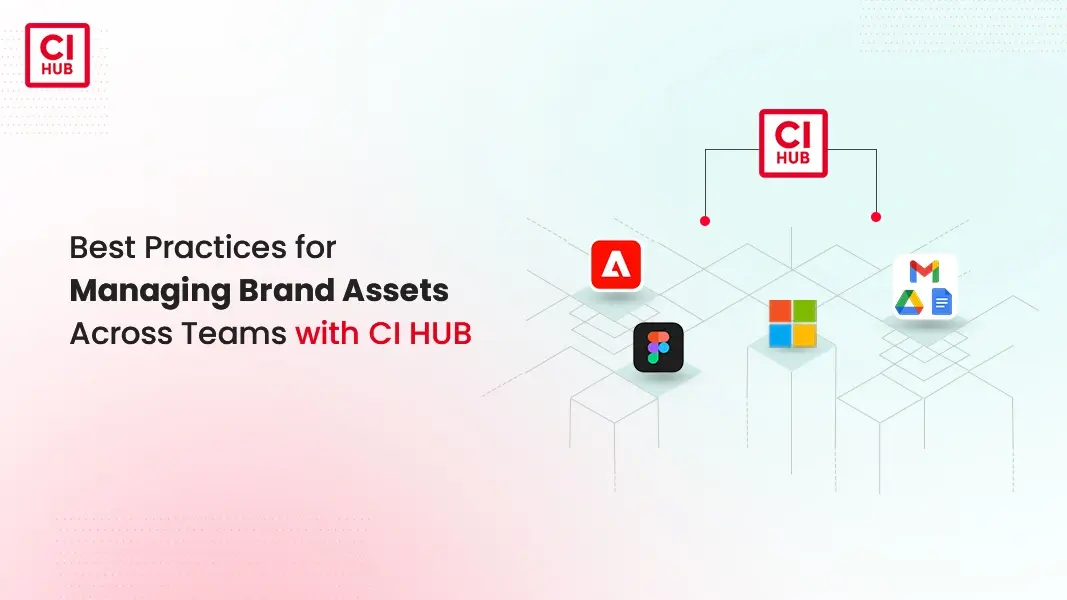 CI HUB

Best Practices for Managing Brand Assets Across Teams with CI HUB

CI HUB